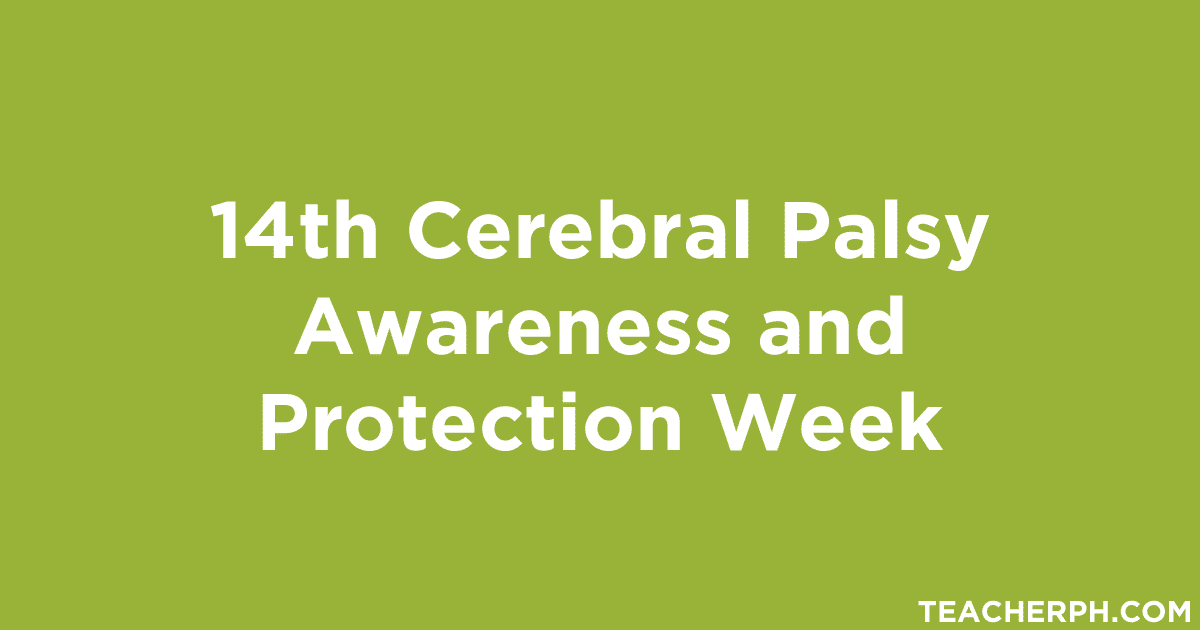 14th Cerebral Palsy Awareness and Protection Week

TEACHERPH.COM